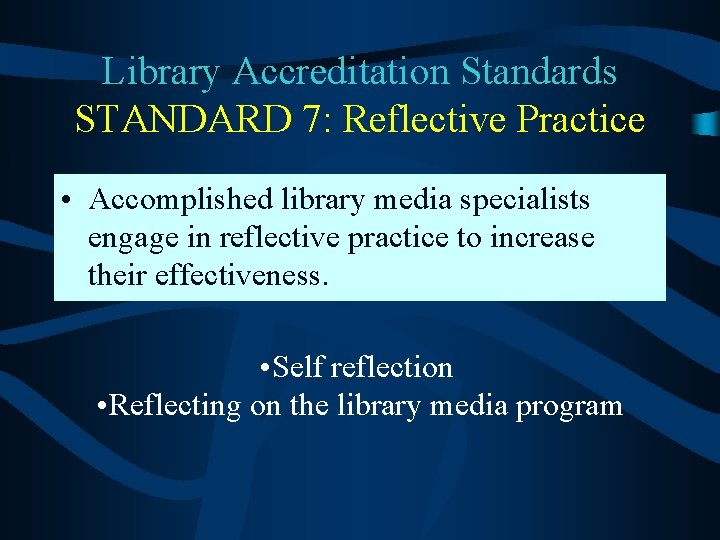 Library Accreditation Standards
STANDARD 7: Reflective Practice

• Accomplished library media specialists engage in reflective practice to increase their effectiveness.

•Self reflection
•Reflecting on the library media program